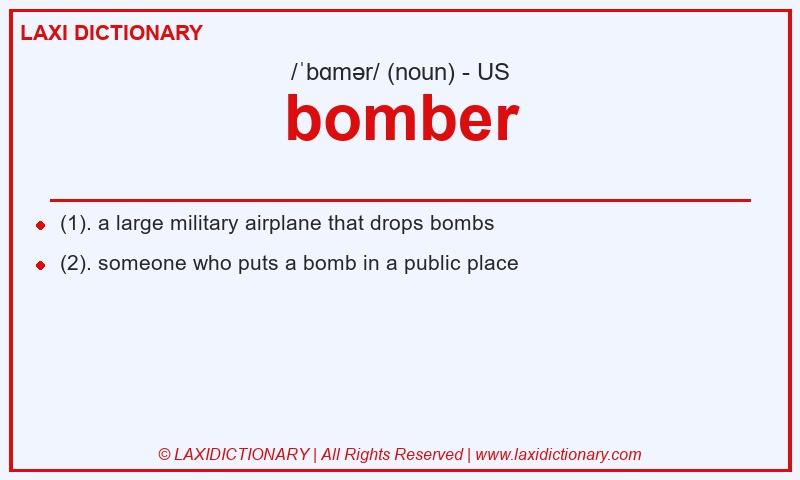 LAXI DICTIONARY

/ˈbɑmər/ (noun) - US

bomber

- (1). a large military airplane that drops bombs
- (2). someone who puts a bomb in a public place

© LAXIDICTIONARY | All Rights Reserved | www.laxidictionary.com